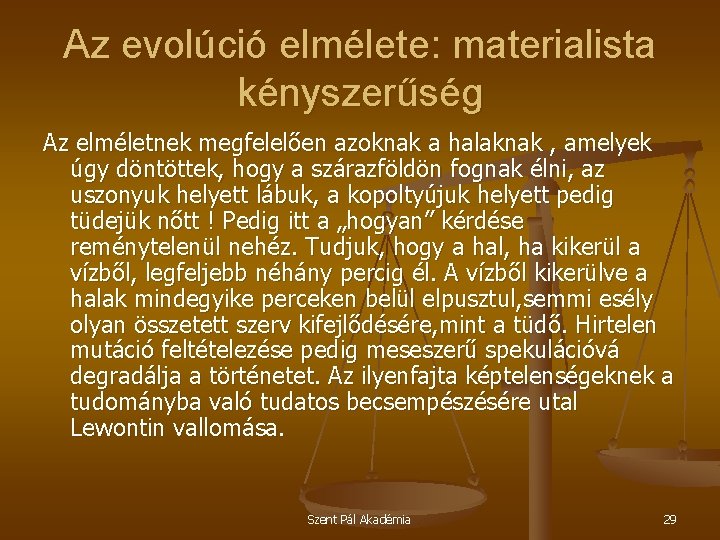 Az evolúció elmélete: materialista kényszerűség

Az elméletnek megfelelően azoknak a halaknak , amelyek úgy döntöttek, hogy a szárazföldön fognak élni, az uszonyuk helyett lábuk, a kopoltyújuk helyett pedig tüdejük nőtt ! Pedig itt a „hogyan” kérdése reménytelenül nehéz. Tudjuk, hogy a hal, ha kikerül a vízből, legfeljebb néhány percig él. A vízből kikerülve a halak mindegyike perceken belül elpusztul,semmi esély olyan összetett szerv kifejlődésére,mint a tüdő. Hirtelen mutáció feltételezése pedig meseszerű spekulációvá degradálja a történetet. Az ilyenfajta képtelenségeknek a tudományba való tudatos becsempészésére utal Lewontin vallomása.

Szent Pál Akadémia

29